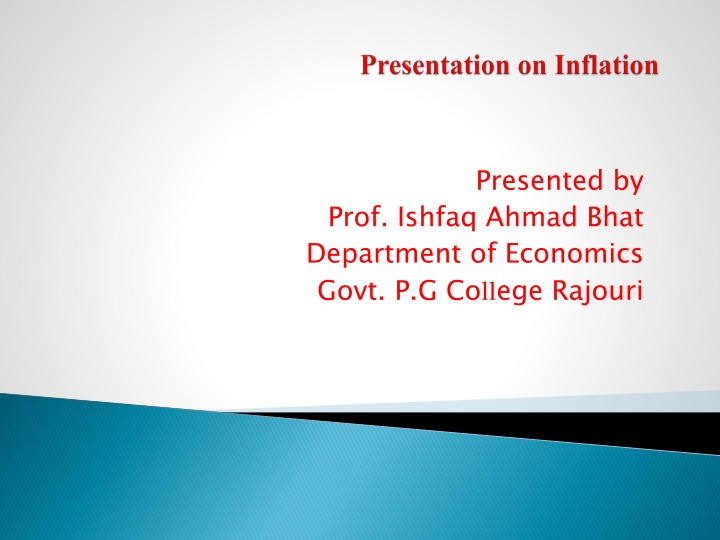 Presentation on Inflation

Presented by
Prof. Ishfaq Ahmad Bhat
Department of Economics
Govt. P.G College Rajouri